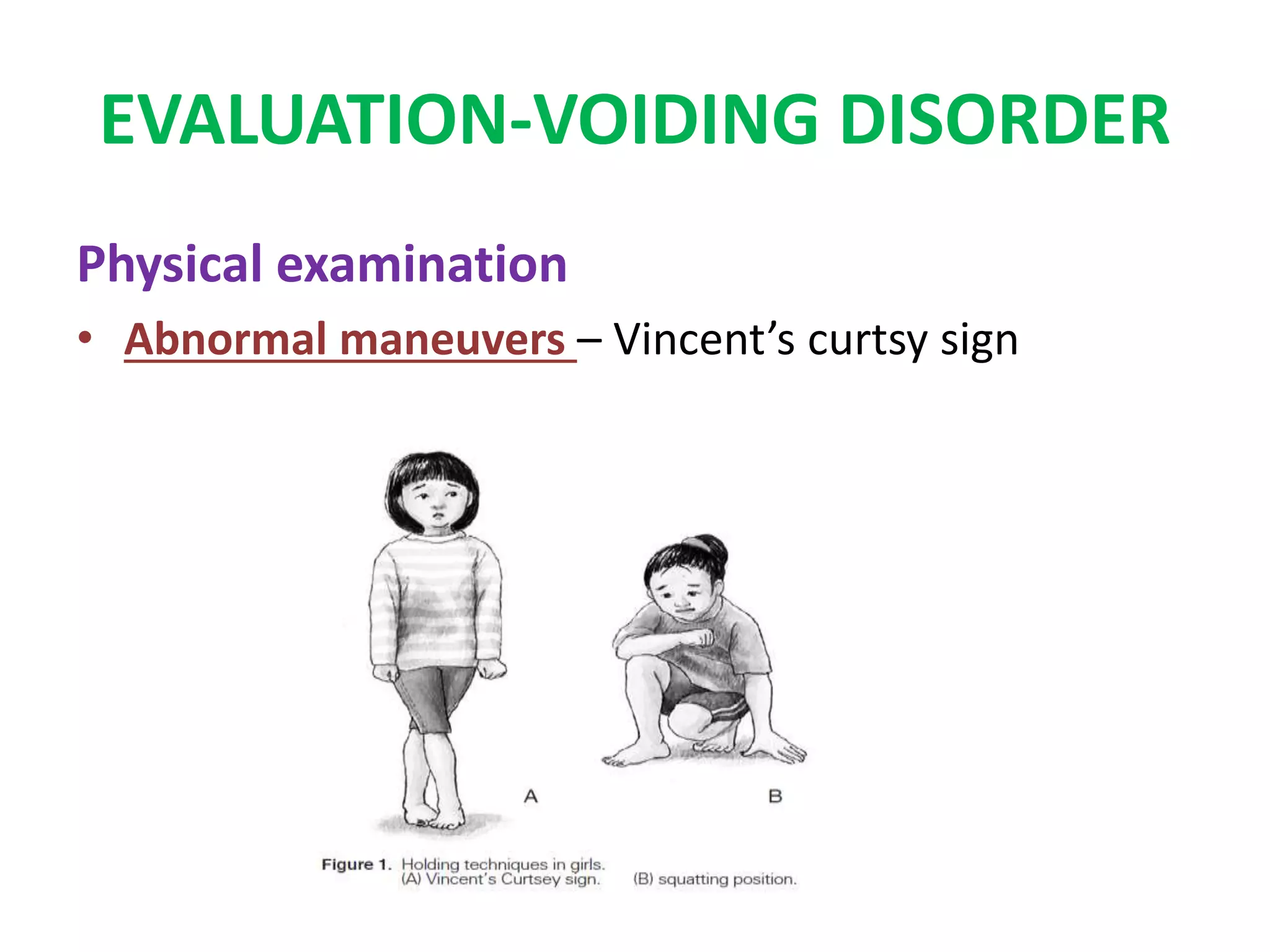 EVALUATION-VOIDING DISORDER

Physical examination

• Abnormal maneuvers – Vincent's curtsy sign

A

B

Figure 1. Holding techniques in girls.
(A) Vincent's Curtsey sign. (B) squatting position.